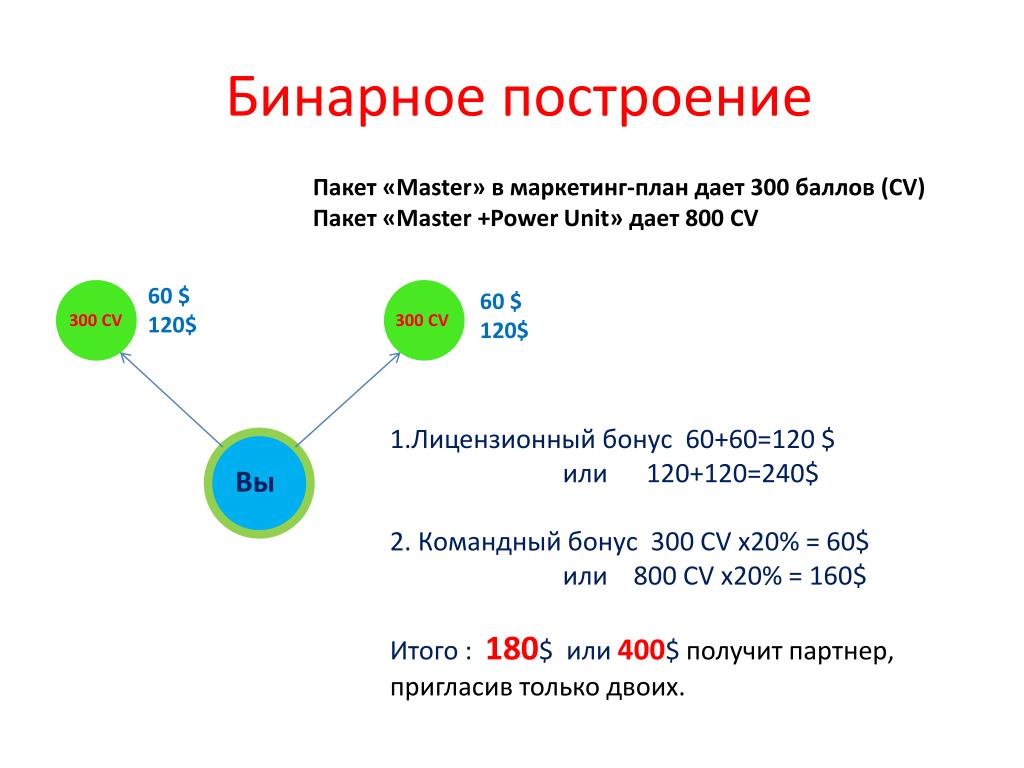 Бинарное построение

Пакет «Master» в маркетинг-план дает 300 баллов (CV)
Пакет «Master +Power Unit» дает 800 CV

300 CV
60 $
120$

300 CV
60 $
120$

Вы

1.Лицензионный бонус 60+60=120 $
или 120+120=240$

2. Командный бонус 300 CV x20% = 60$
или 800 CV x20% = 160$

Итого : 180$ или 400$ получит партнер, пригласив только двоих.